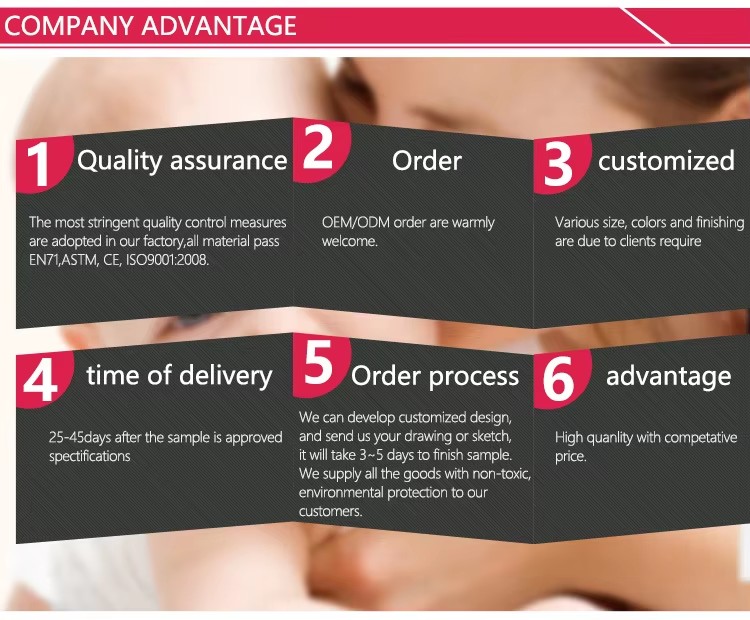 COMPANY ADVANTAGE

1 Quality assurance

The most stringent quality control measures are adopted in our factory,all material pass EN71,ASTM, CE, ISO9001:2008.

2 Order

OEM/ODM order are warmly welcome.

3 customized

Various size, colors and finishing are due to clients require

4 time of delivery

25-45days after the sample is approved spectifications

5 Order process

We can develop customized design, and send us your drawing or sketch, it will take 3~5 days to finish sample. We supply all the goods with non-toxic, environmental protection to our customers.

6 advantage

High quanlity with competative price.